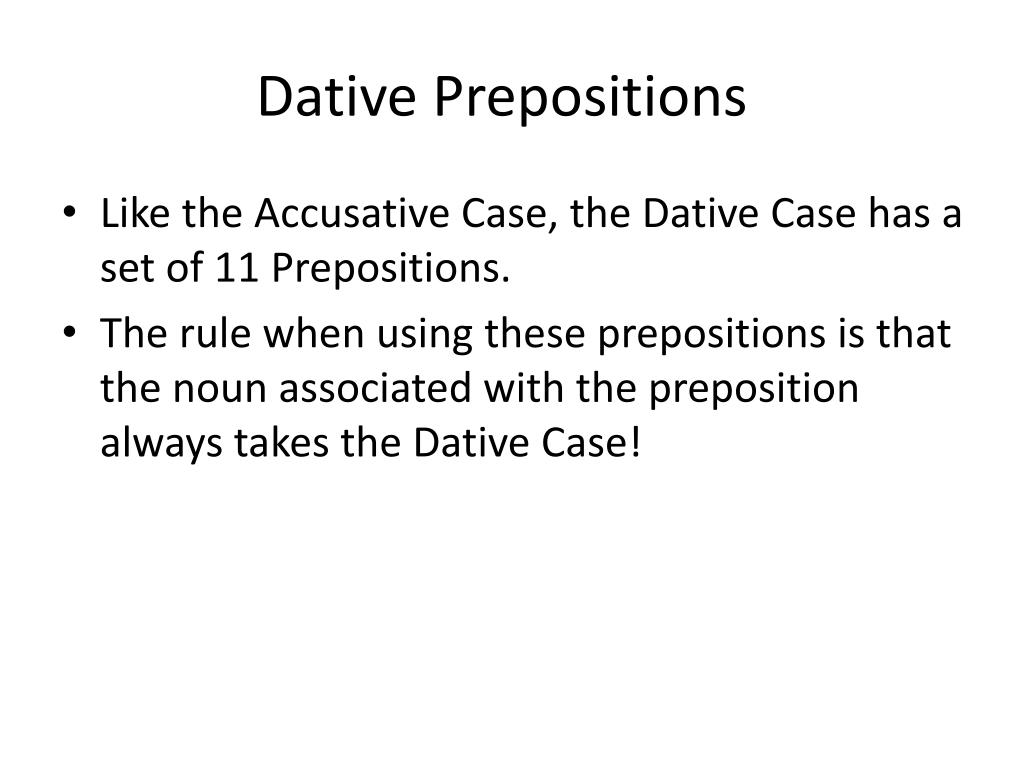 Dative Prepositions

• Like the Accusative Case, the Dative Case has a set of 11 Prepositions.

• The rule when using these prepositions is that the noun associated with the preposition always takes the Dative Case!